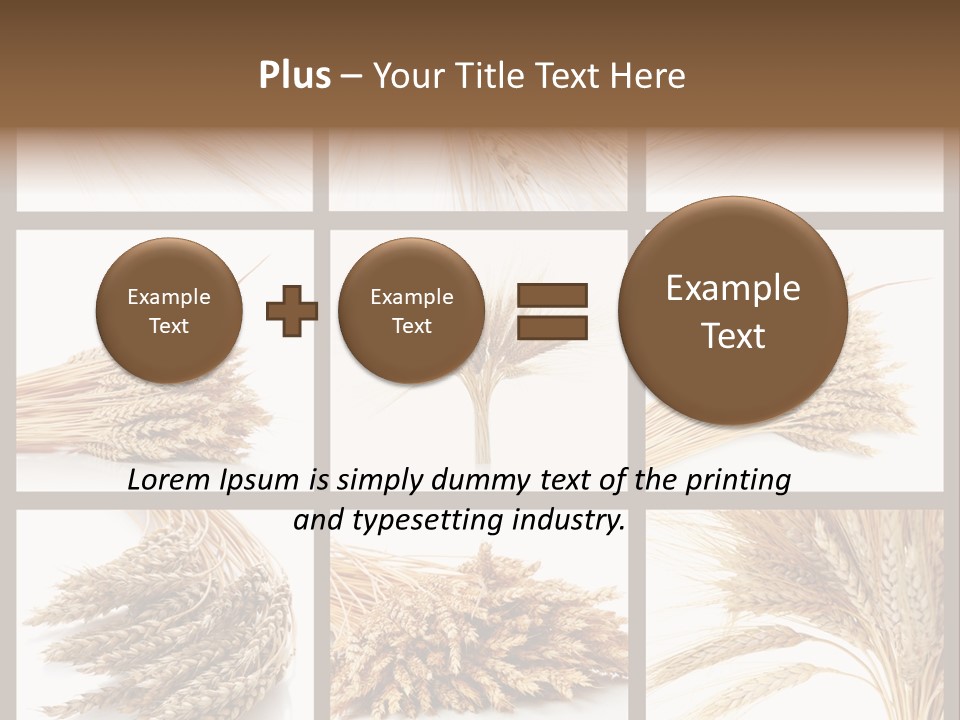 Plus – Your Title Text Here

Example Text

Example Text

Example Text

Lorem Ipsum is simply dummy text of the printing and typesetting industry.